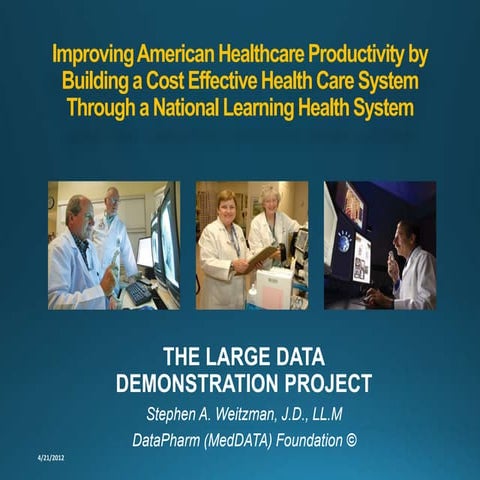 Improving American Healthcare Productivity by Building a Cost Effective Health Care System Through a National Learning Health System

THE LARGE DATA DEMONSTRATION PROJECT

Stephen A. Weitzman, J.D., LL.M

DataPharm (MedDATA) Foundation ©

4/21/2012